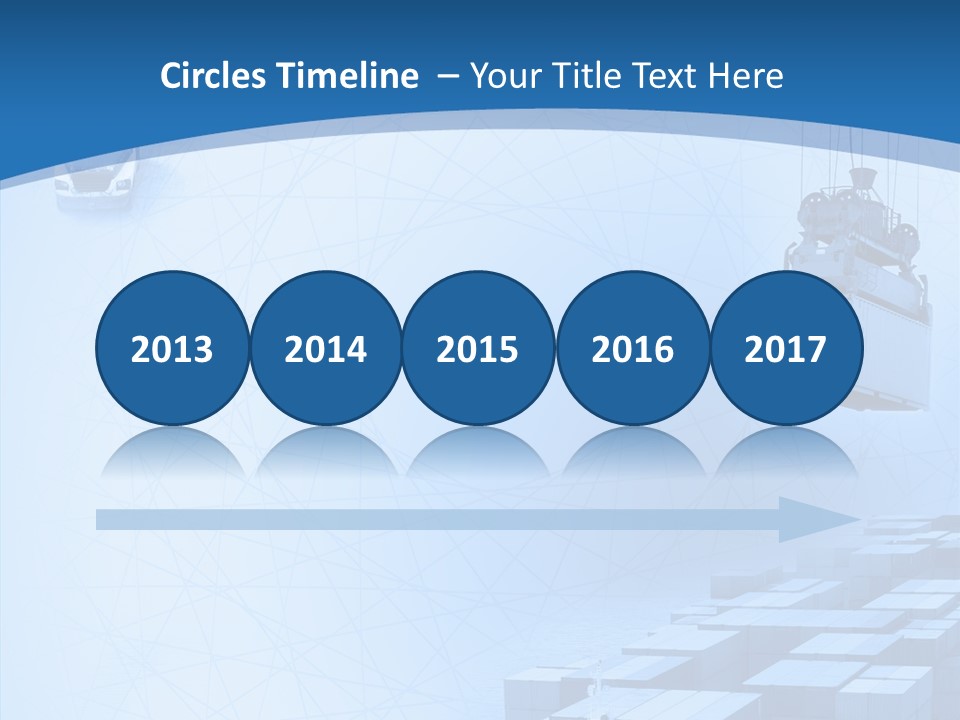 Circles Timeline – Your Title Text Here

2013

2014

2015

2016

2017